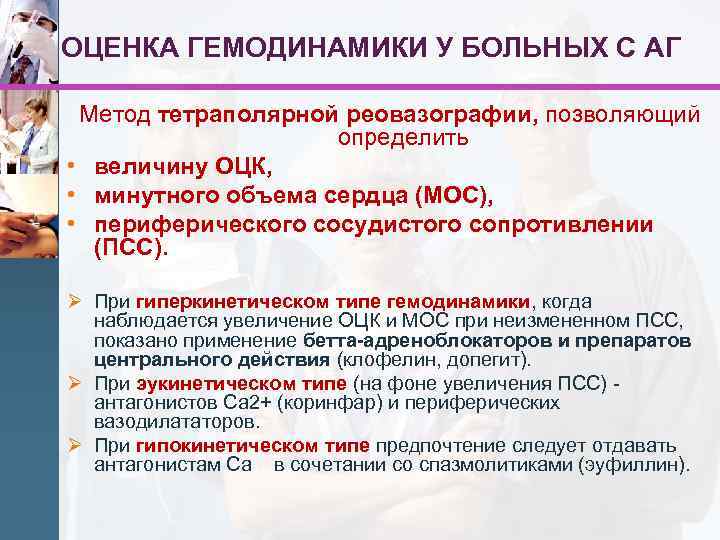 ОЦЕНКА ГЕМОДИНАМИКИ У БОЛЬНЫХ С АГ

Метод тетраполярной реовазографии, позволяющий определить

• величину ОЦК,
• минутного объема сердца (МОС),
• периферического сосудистого сопротивлении (ПСС).

➢ При гиперкинетическом типе гемодинамики, когда наблюдается увеличение ОЦК и МОС при неизмененном ПСС, показано применение бетта-адреноблокаторов и препаратов центрального действия (клофелин, допегит).
➢ При эукинетическом типе (на фоне увеличения ПСС) - антагонистов Са2+ (коринфар) и периферических вазодилататоров.
➢ При гипокинетическом типе предпочтение следует отдавать антагонистам Са в сочетании со спазмолитиками (эуфиллин).